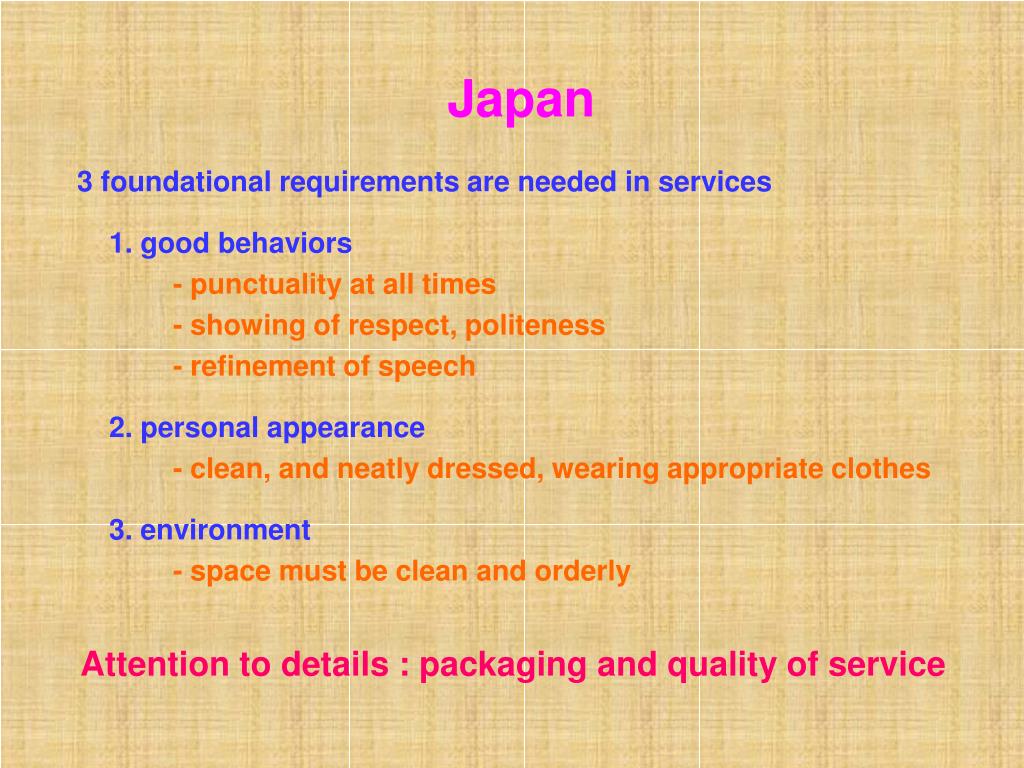 Japan

3 foundational requirements are needed in services

1. good behaviors
- punctuality at all times
- showing of respect, politeness
- refinement of speech

2. personal appearance
- clean, and neatly dressed, wearing appropriate clothes

3. environment
- space must be clean and orderly

Attention to details : packaging and quality of service